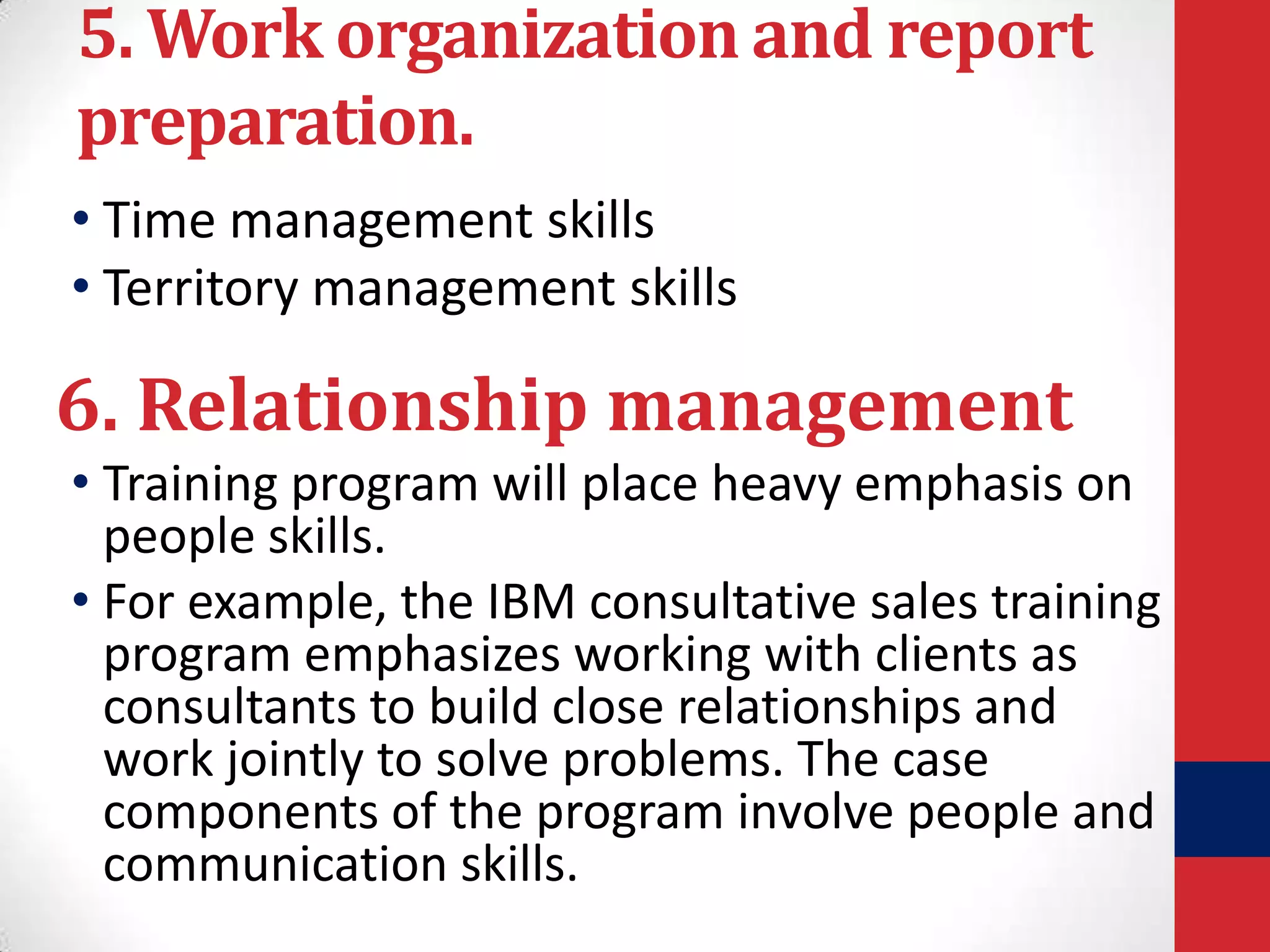 5. Work organization and report preparation.

• Time management skills
• Territory management skills

6. Relationship management

• Training program will place heavy emphasis on people skills.
• For example, the IBM consultative sales training program emphasizes working with clients as consultants to build close relationships and work jointly to solve problems. The case components of the program involve people and communication skills.